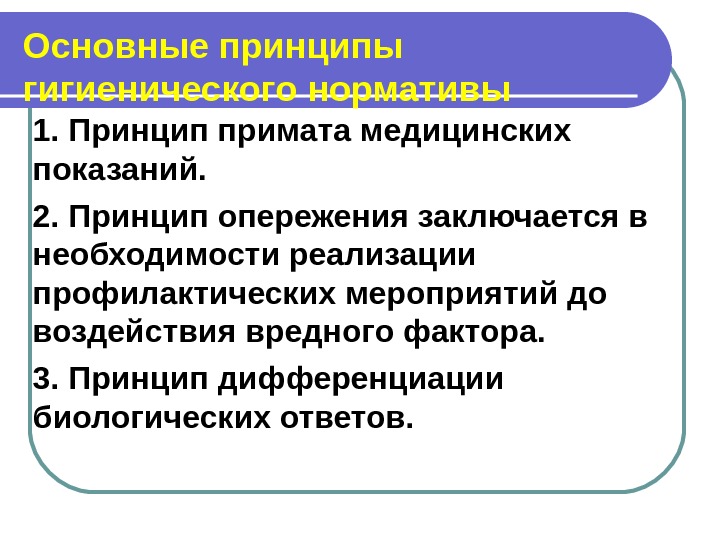 Основные принципы гигиенического нормативы

1. Принцип примата медицинских показаний.

2. Принцип опережения заключается в необходимости реализации профилактических мероприятий до воздействия вредного фактора.

3. Принцип дифференциации биологических ответов.